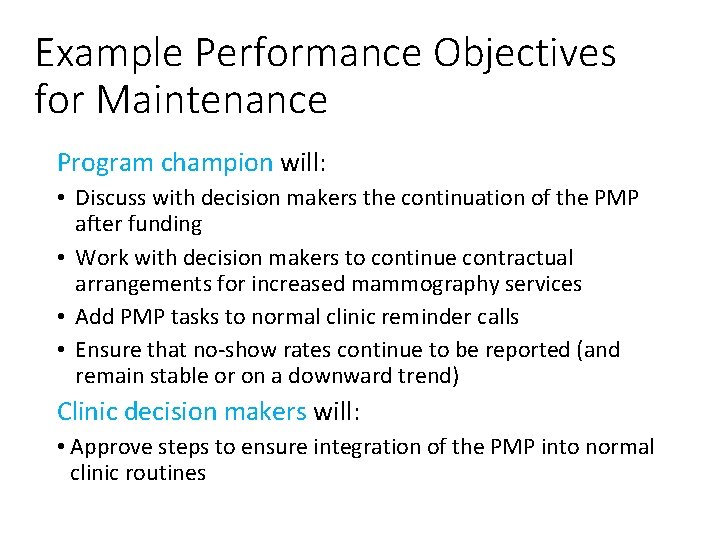 Example Performance Objectives for Maintenance

Program champion will:

• Discuss with decision makers the continuation of the PMP after funding

• Work with decision makers to continue contractual arrangements for increased mammography services

• Add PMP tasks to normal clinic reminder calls

• Ensure that no-show rates continue to be reported (and remain stable or on a downward trend)

Clinic decision makers will:

• Approve steps to ensure integration of the PMP into normal clinic routines